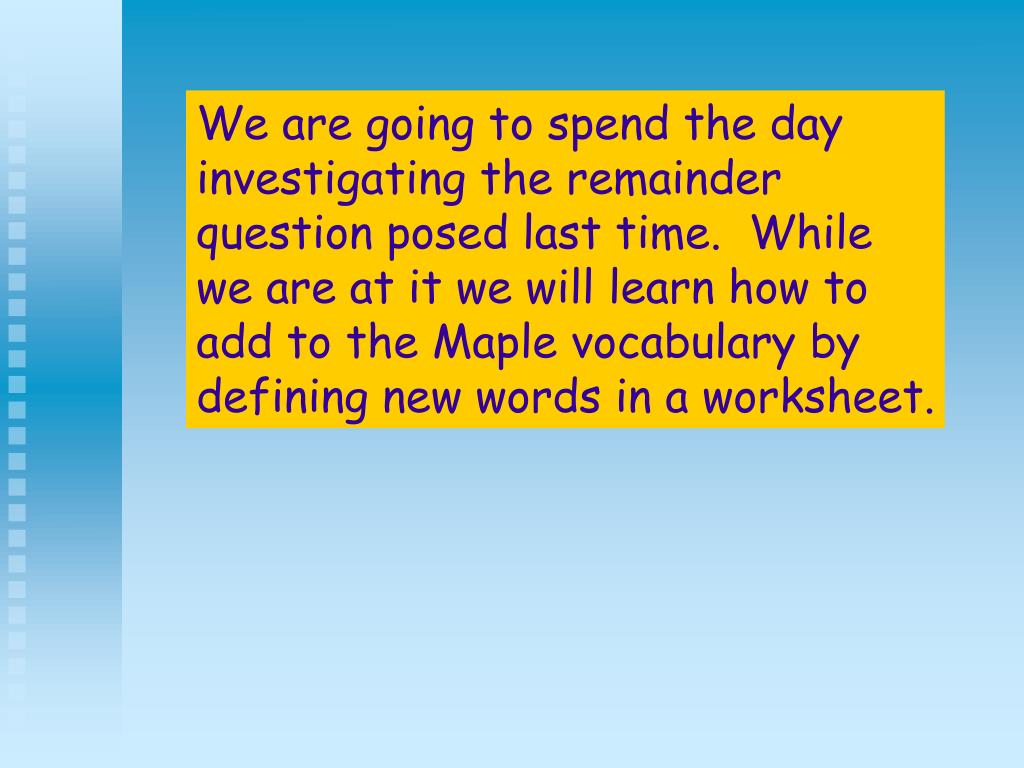 We are going to spend the day investigating the remainder question posed last time.  While we are at it we will learn how to add to the Maple vocabulary by defining new words in a worksheet.